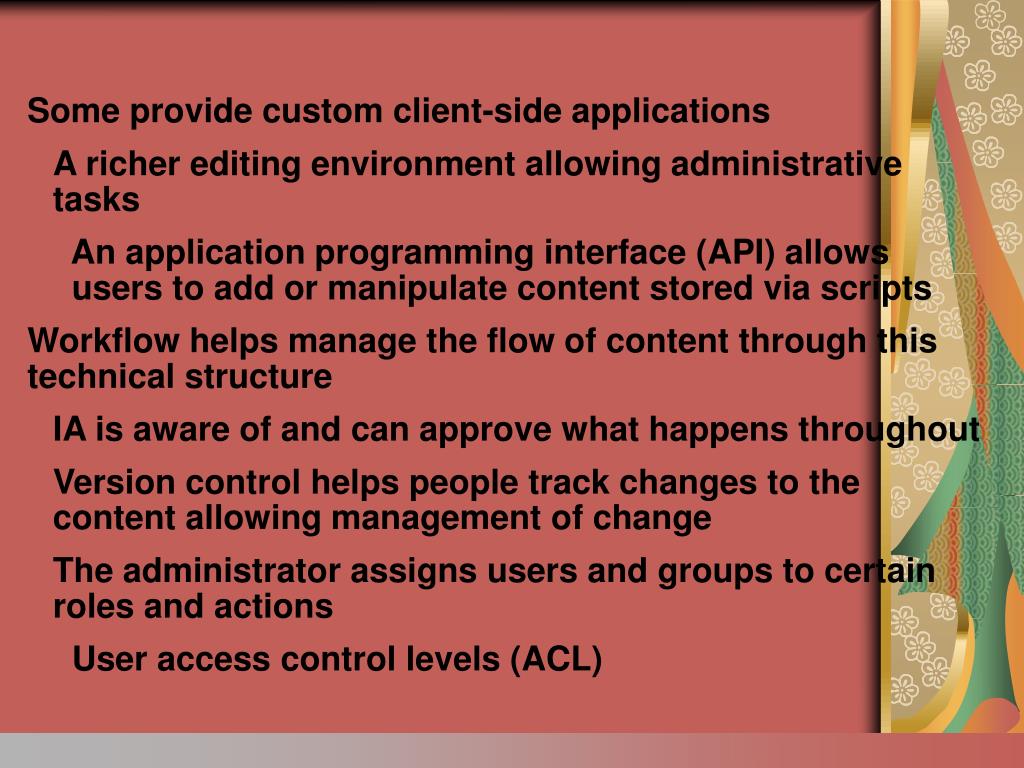 Some provide custom client-side applications

A richer editing environment allowing administrative tasks

An application programming interface (API) allows users to add or manipulate content stored via scripts

Workflow helps manage the flow of content through this technical structure

IA is aware of and can approve what happens throughout

Version control helps people track changes to the content allowing management of change

The administrator assigns users and groups to certain roles and actions

User access control levels (ACL)